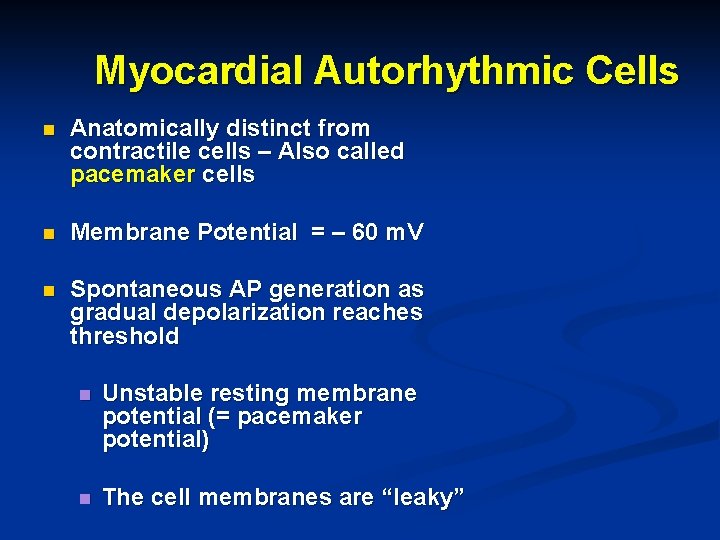 Myocardial Autorhythmic Cells

Anatomically distinct from contractile cells – Also called pacemaker cells

Membrane Potential = – 60 mV

Spontaneous AP generation as gradual depolarization reaches threshold

Unstable resting membrane potential (= pacemaker potential)

The cell membranes are “leaky”